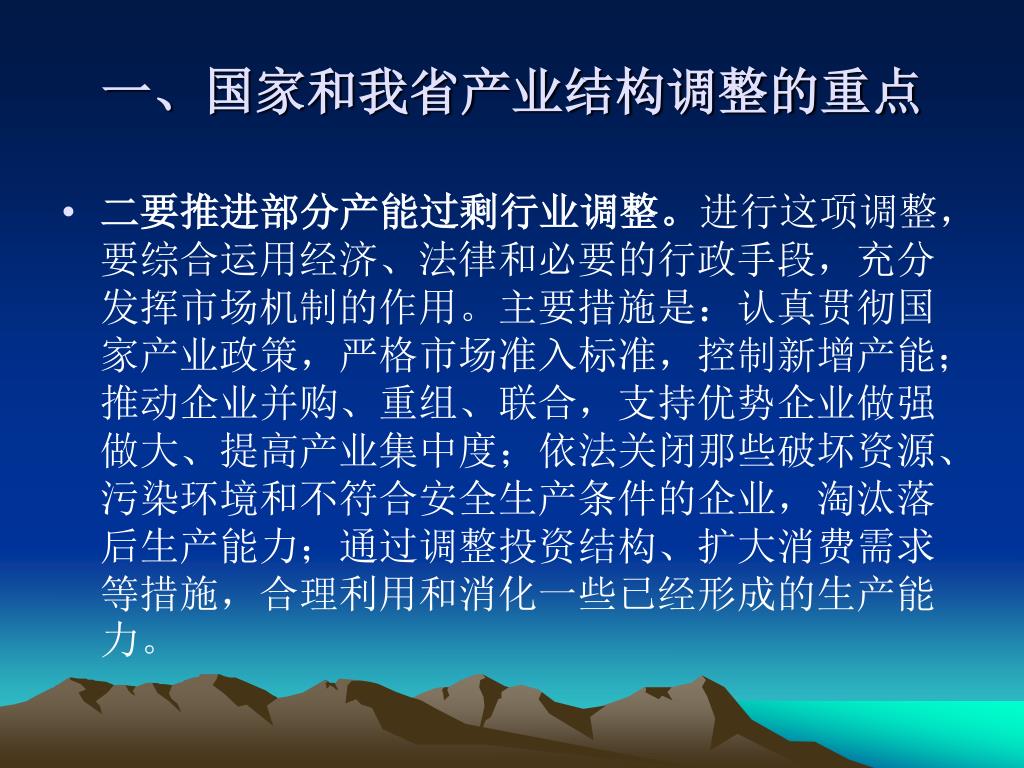 一、国家和我省产业结构调整的重点

• 二要推进部分产能过剩行业调整。进行这项调整，要综合运用经济、法律和必要的行政手段，充分发挥市场机制的作用。主要措施是：认真贯彻国家产业政策，严格市场准入标准，控制新增产能；推动企业并购、重组、联合，支持优势企业做强做大、提高产业集中度；依法关闭那些破坏资源、污染环境和不符合安全生产条件的企业，淘汰落后生产能力；通过调整投资结构、扩大消费需求等措施，合理利用和消化一些已经形成的生产能力。